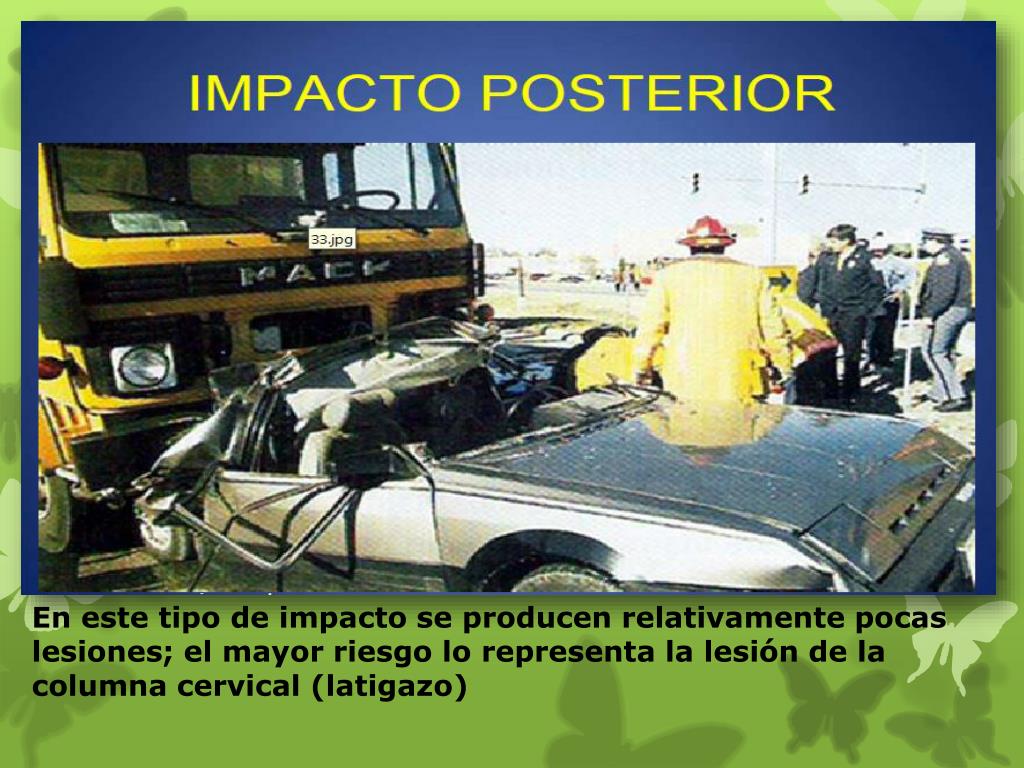 IMPACTO POSTERIOR

33.jpg

MACK

En este tipo de impacto se producen relativamente pocas lesiones; el mayor riesgo lo representa la lesión de la columna cervical (latigazo)